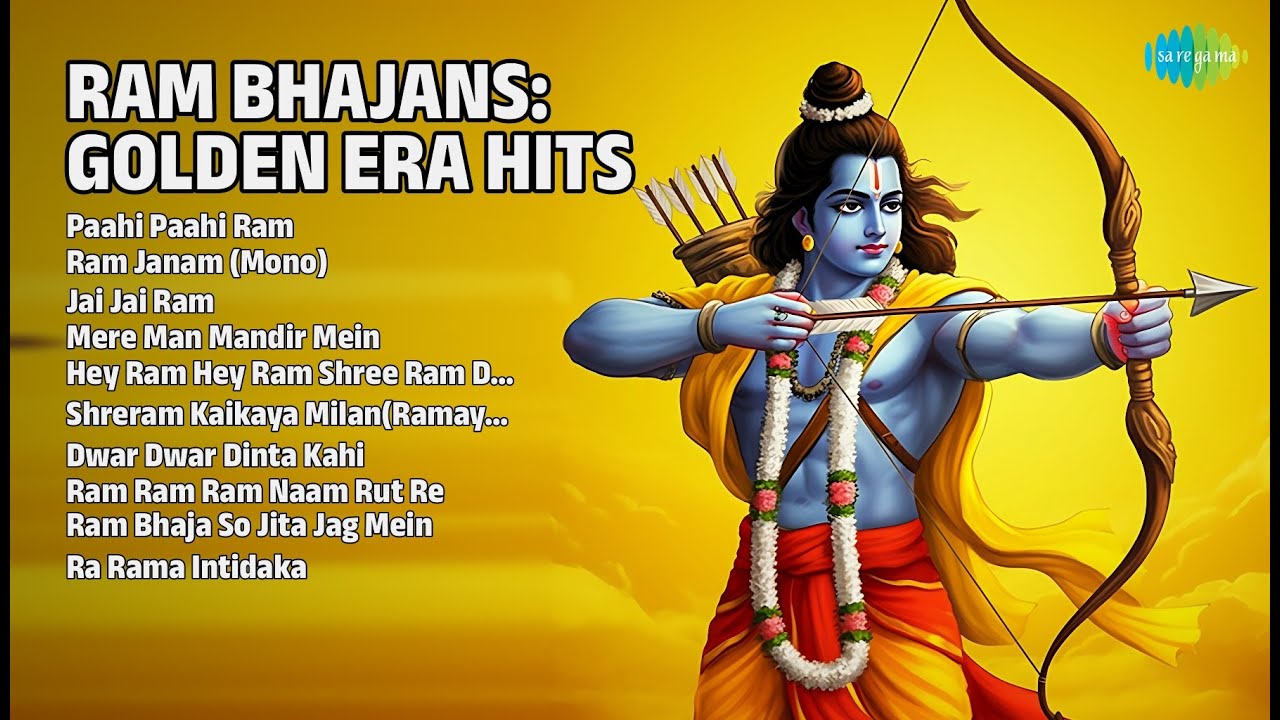 RAM BHAJANS:
GOLDEN ERA HITS

Paahi Paahi Ram
Ram Janam (Mono)
Jai Jai Ram
Mere Man Mandir Mein
Hey Ram Hey Ram Shree Ram D...
Shreram Kaikaya Milan(Ramay...
Dwar Dwar Dinta Kahi
Ram Ram Ram Naam Rut Re
Ram Bhaja So Jita Jag Mein
Ra Rama Intidaka

sa re ga ma